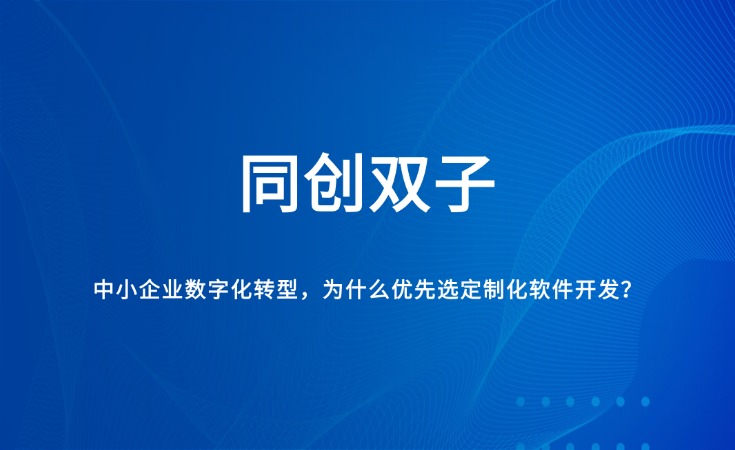 同创双子

中小企业数字化转型，为什么优先选定制化软件开发？